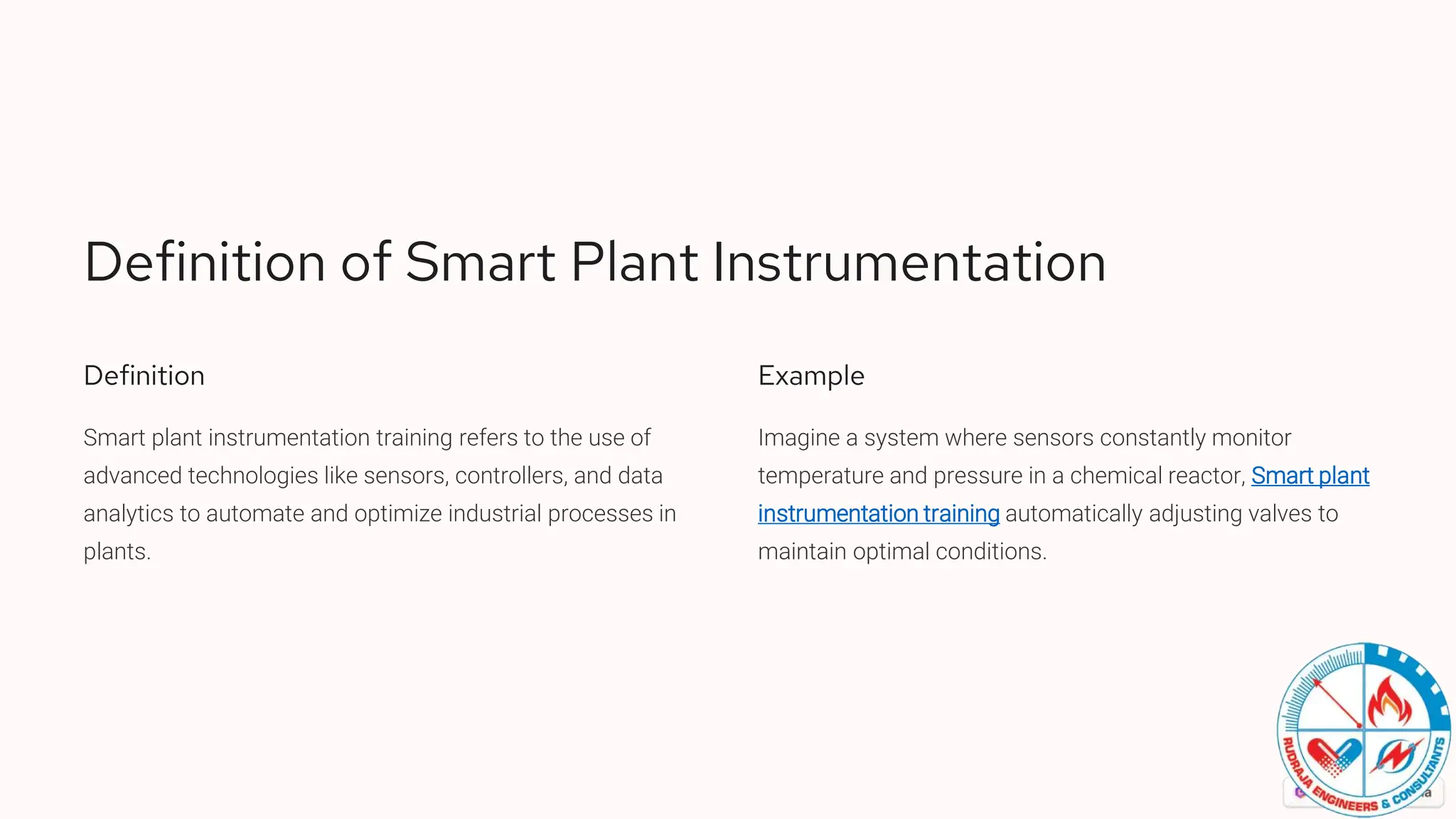 Definition of Smart Plant Instrumentation

Definition

Smart plant instrumentation training refers to the use of advanced technologies like sensors, controllers, and data analytics to automate and optimize industrial processes in plants.

Example

Imagine a system where sensors constantly monitor temperature and pressure in a chemical reactor, Smart plant instrumentation training automatically adjusting valves to maintain optimal conditions.

RUDRAJA ENGINEERS & CONSULTANTS